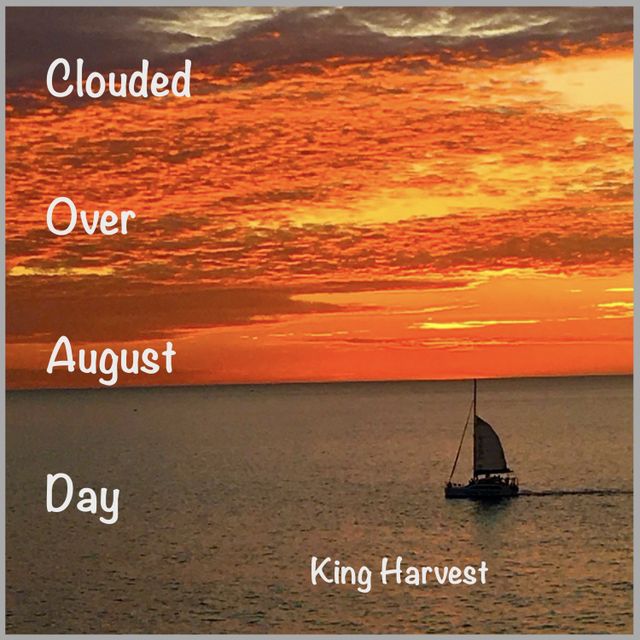 Clouded

Over

August

Day

King Harvest